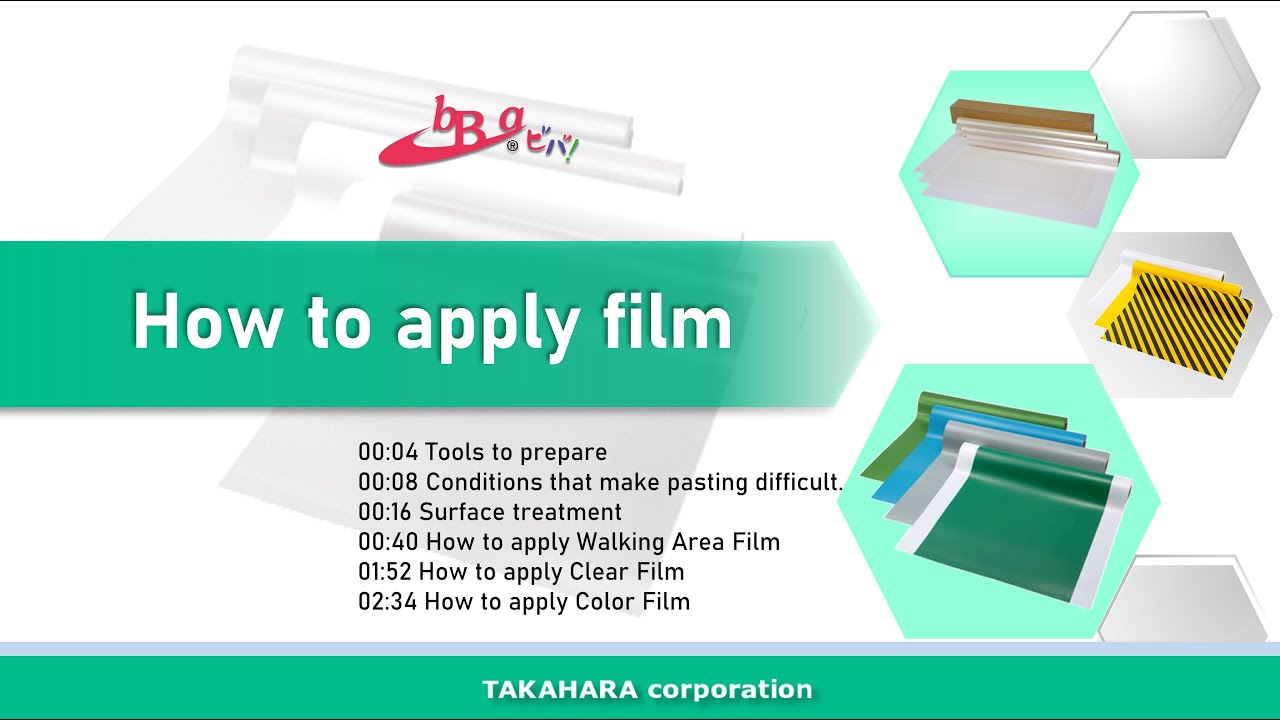 bBa® ビバ!

How to apply film

00:04 Tools to prepare
00:08 Conditions that make pasting difficult.
00:16 Surface treatment
00:40 How to apply Walking Area Film
01:52 How to apply Clear Film
02:34 How to apply Color Film

TAKAHARA corporation